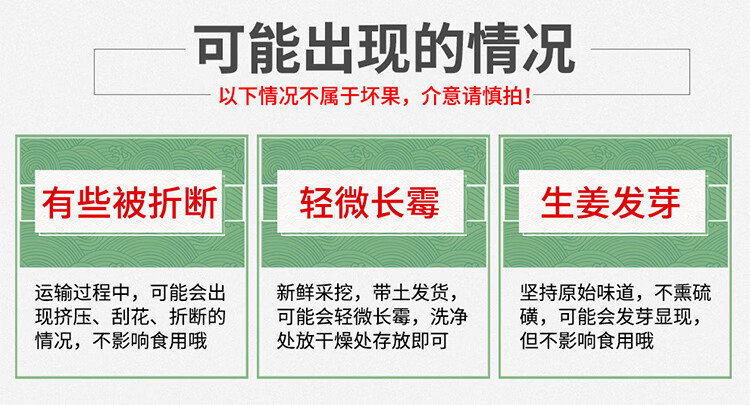 可能出现的情况

以下情况不属于坏果，介意请慎拍！

有些被折断

运输过程中，可能会出现挤压、刮花、折断的情况，不影响食用哦

轻微长霉

新鲜采挖，带土发货，可能会轻微长霉，洗净处放干燥处存放即可

生姜发芽

坚持原始味道，不熏硫磺，可能会发芽显现，但不影响食用哦